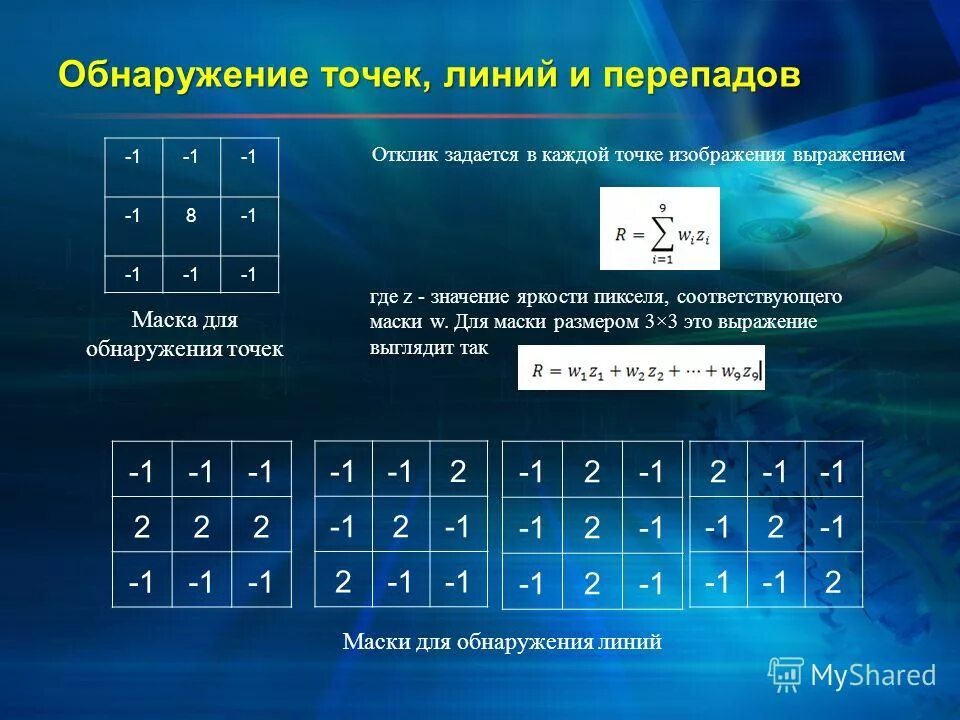 Обнаружение точек, линий и перепадов

| -1 | -1 | -1 |
|---|---|---|
| -1 | 8 | -1 |
| -1 | -1 | -1 |

Маска для обнаружения точек

Отклик задается в каждой точке изображения выражением

$R = \sum_{i=1}^{9} w_i z_i$

где z - значение яркости пикселя, соответствующего маски w. Для маски размером 3×3 это выражение выглядит так $R = w_1 z_1 + w_2 z_2 + \cdots + w_9 z_9$

| -1 | -1 | -1 |
|---|---|---|
| 2 | 2 | 2 |
| -1 | -1 | -1 |

| -1 | -1 | 2 |
|---|---|---|
| -1 | 2 | -1 |
| 2 | -1 | -1 |

| -1 | 2 | -1 |
|---|---|---|
| -1 | 2 | -1 |
| -1 | 2 | -1 |

| 2 | -1 | -1 |
|---|---|---|
| -1 | 2 | -1 |
| -1 | -1 | 2 |

Маски для обнаружения линий

MyShared